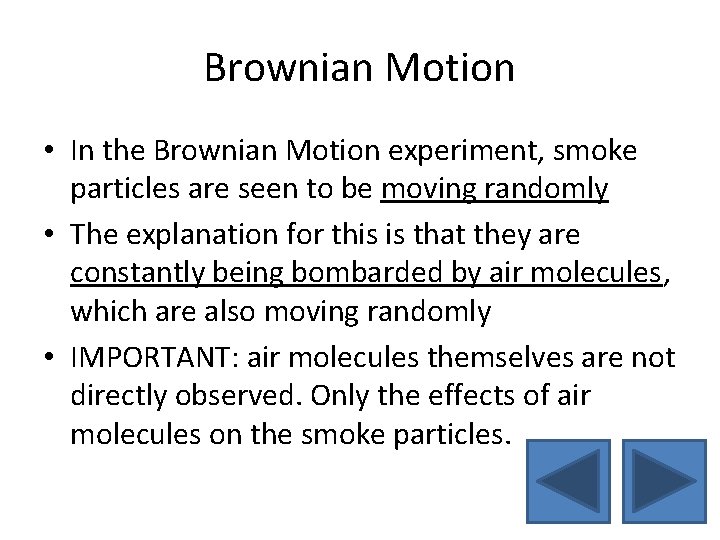 Brownian Motion

• In the Brownian Motion experiment, smoke particles are seen to be moving randomly

• The explanation for this is that they are constantly being bombarded by air molecules, which are also moving randomly

• IMPORTANT: air molecules themselves are not directly observed. Only the effects of air molecules on the smoke particles.